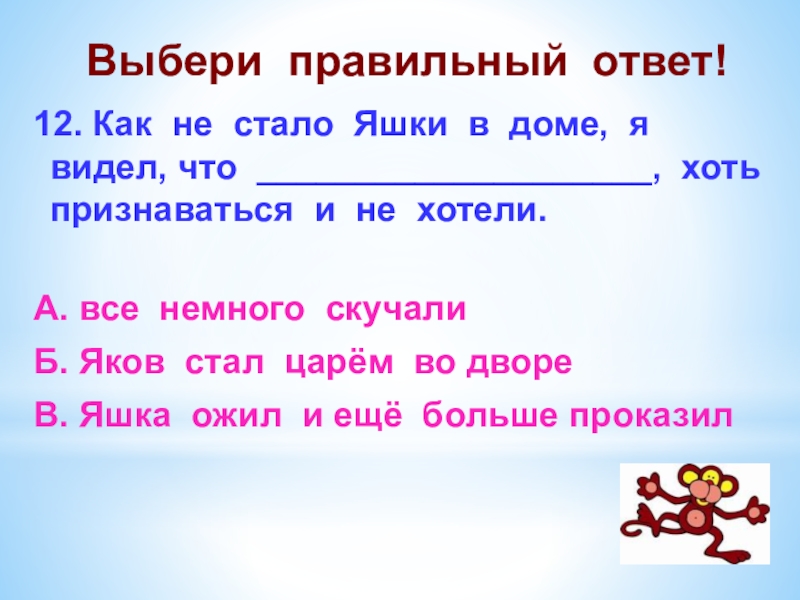 Выбери правильный ответ!

12. Как не стало Яшки в доме, я видел, что ______________________, хоть признаваться и не хотели.

А. все немного скучали

Б. Яков стал царём во дворе

В. Яшка ожил и ещё больше проказил